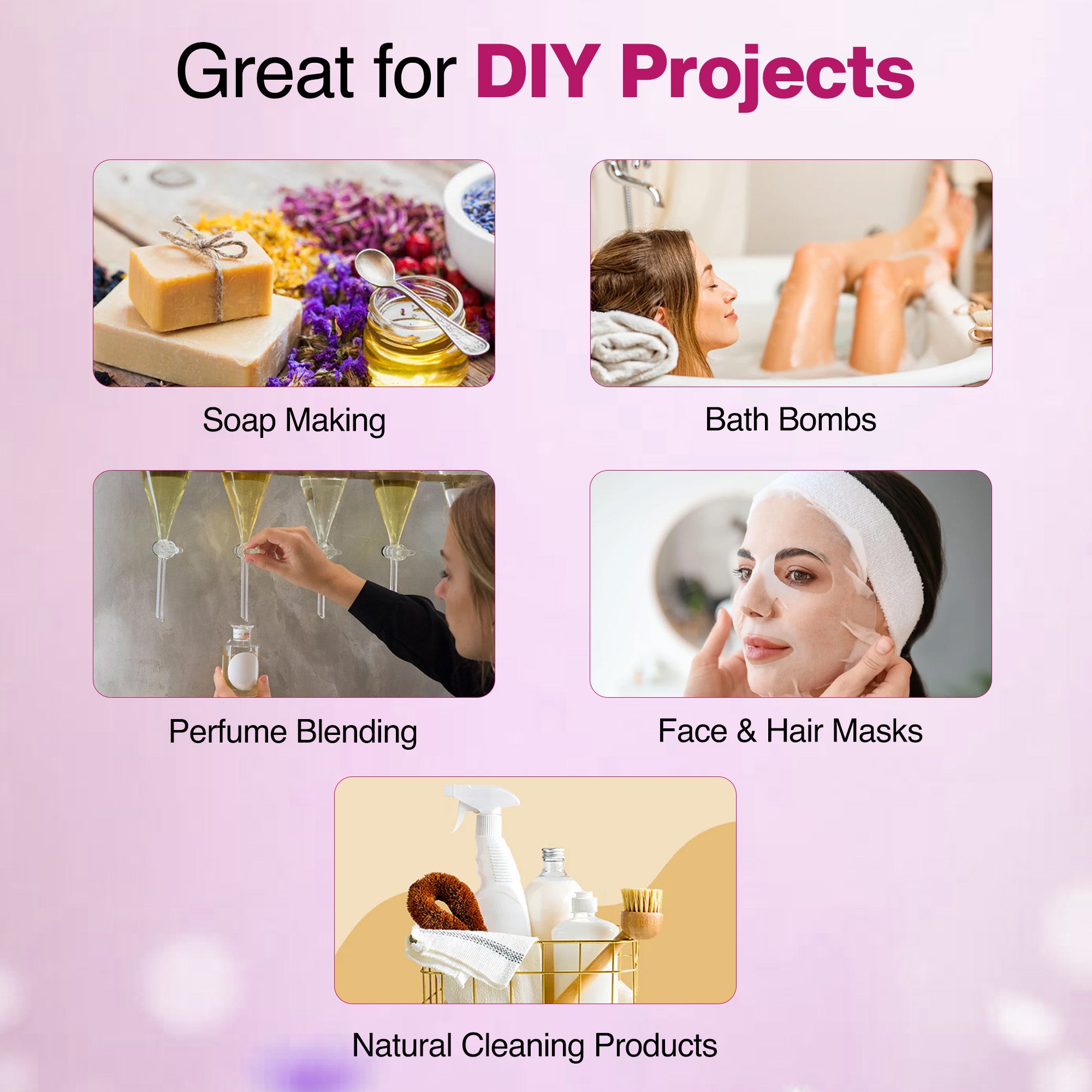 Great for DIY Projects

Soap Making

Bath Bombs

Perfume Blending

Face & Hair Masks

Natural Cleaning Products